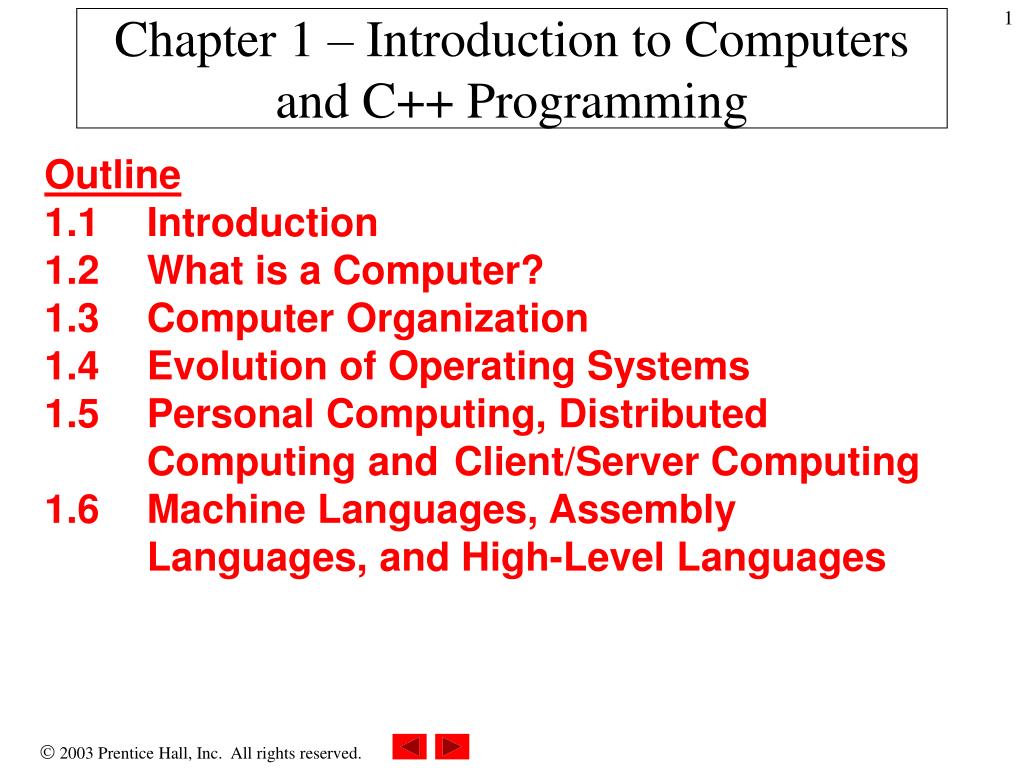 1

Chapter 1 – Introduction to Computers and C++ Programming

Outline
1.1 Introduction
1.2 What is a Computer?
1.3 Computer Organization
1.4 Evolution of Operating Systems
1.5 Personal Computing, Distributed Computing and Client/Server Computing
1.6 Machine Languages, Assembly Languages, and High-Level Languages

© 2003 Prentice Hall, Inc. All rights reserved.